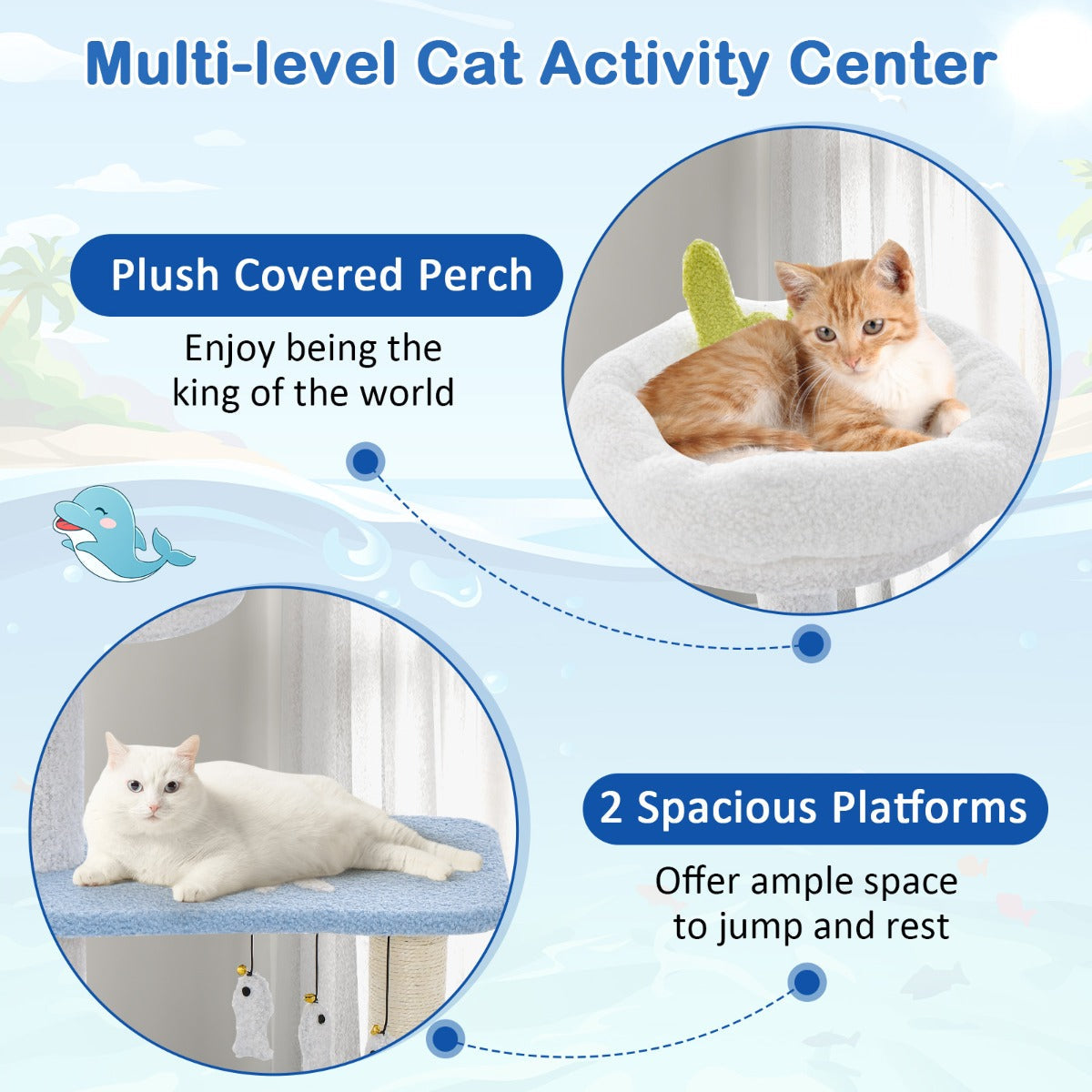 Multi-level Cat Activity Center

Plush Covered Perch

Enjoy being the king of the world

2 Spacious Platforms

Offer ample space to jump and rest